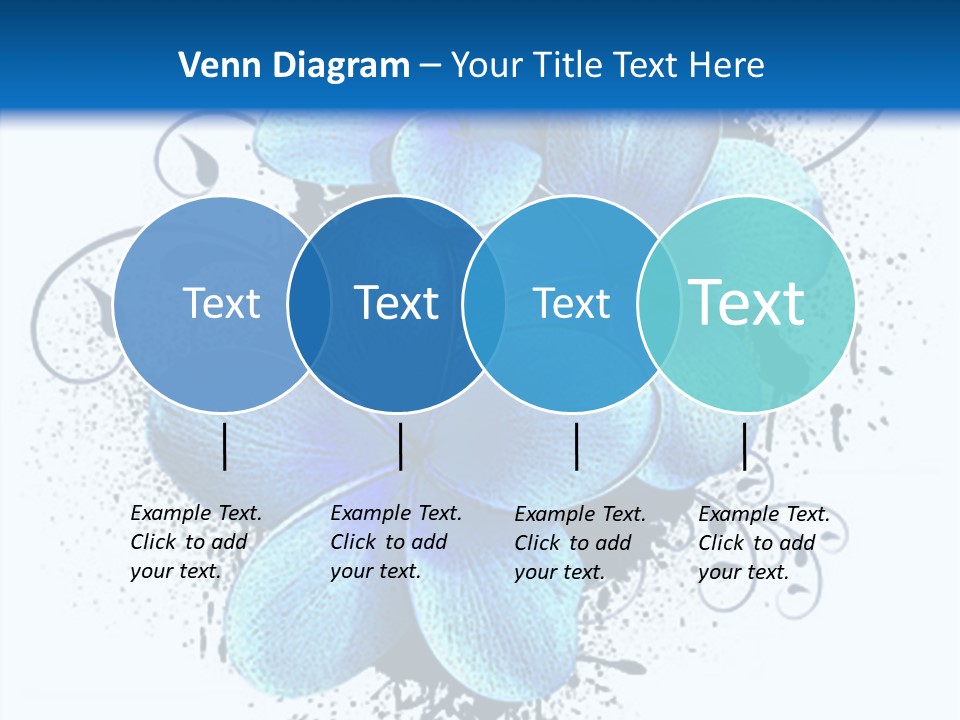 Venn Diagram – Your Title Text Here

Text

Text

Text

Text

Example Text. Click to add your text.

Example Text. Click to add your text.

Example Text. Click to add your text.

Example Text. Click to add your text.